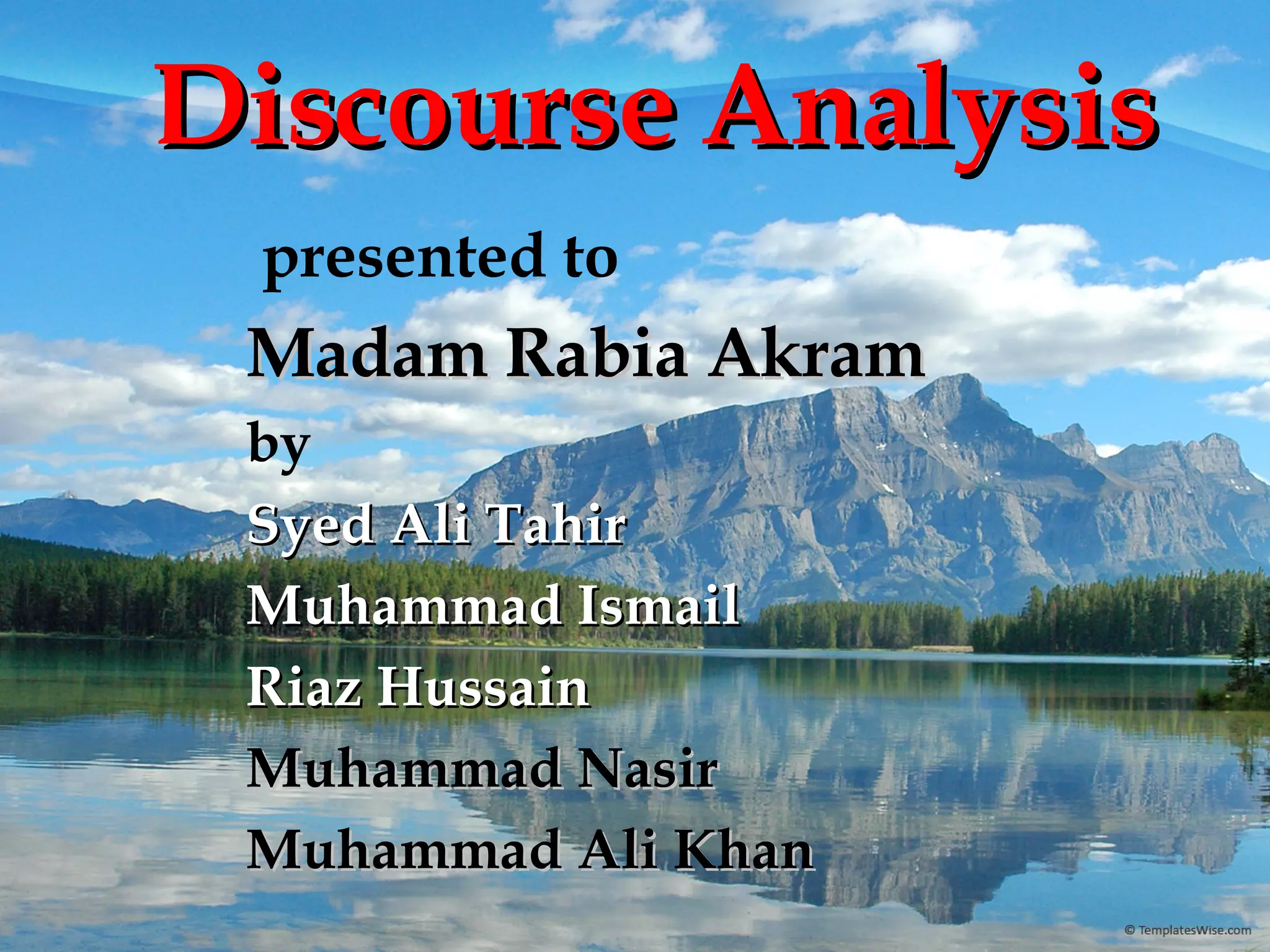 Discourse Analysis

presented to

Madam Rabia Akram

by

Syed Ali Tahir

Muhammad Ismail

Riaz Hussain

Muhammad Nasir

Muhammad Ali Khan

© TemplatesWise.com